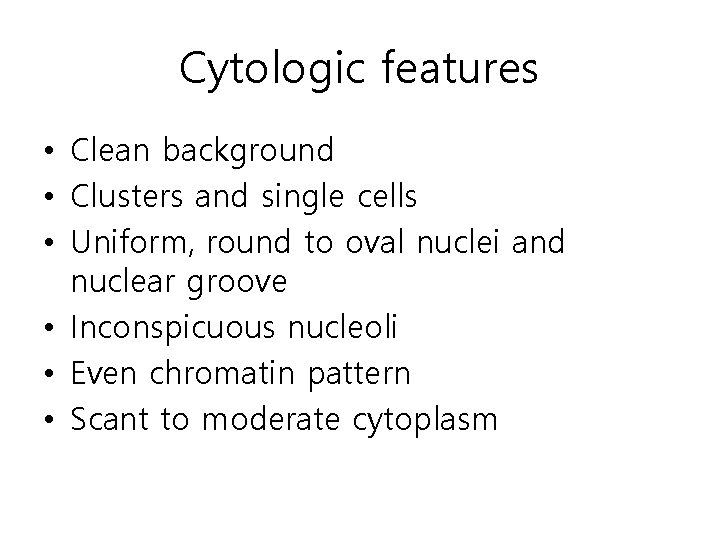 Cytologic features

• Clean background
• Clusters and single cells
• Uniform, round to oval nuclei and nuclear groove
• Inconspicuous nucleoli
• Even chromatin pattern
• Scant to moderate cytoplasm